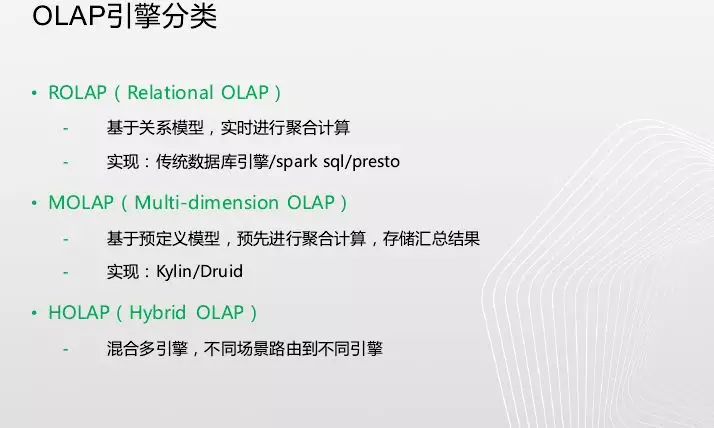 OLAP引擎分类

• ROLAP（Relational OLAP）

- 基于关系模型，实时进行聚合计算

- 实现：传统数据库引擎/spark sql/presto

• MOLAP（Multi-dimension OLAP）

- 基于预定义模型，预先进行聚合计算，存储汇总结果

- 实现：Kylin/Druid

• HOLAP（Hybrid OLAP）

- 混合多引擎，不同场景路由到不同引擎